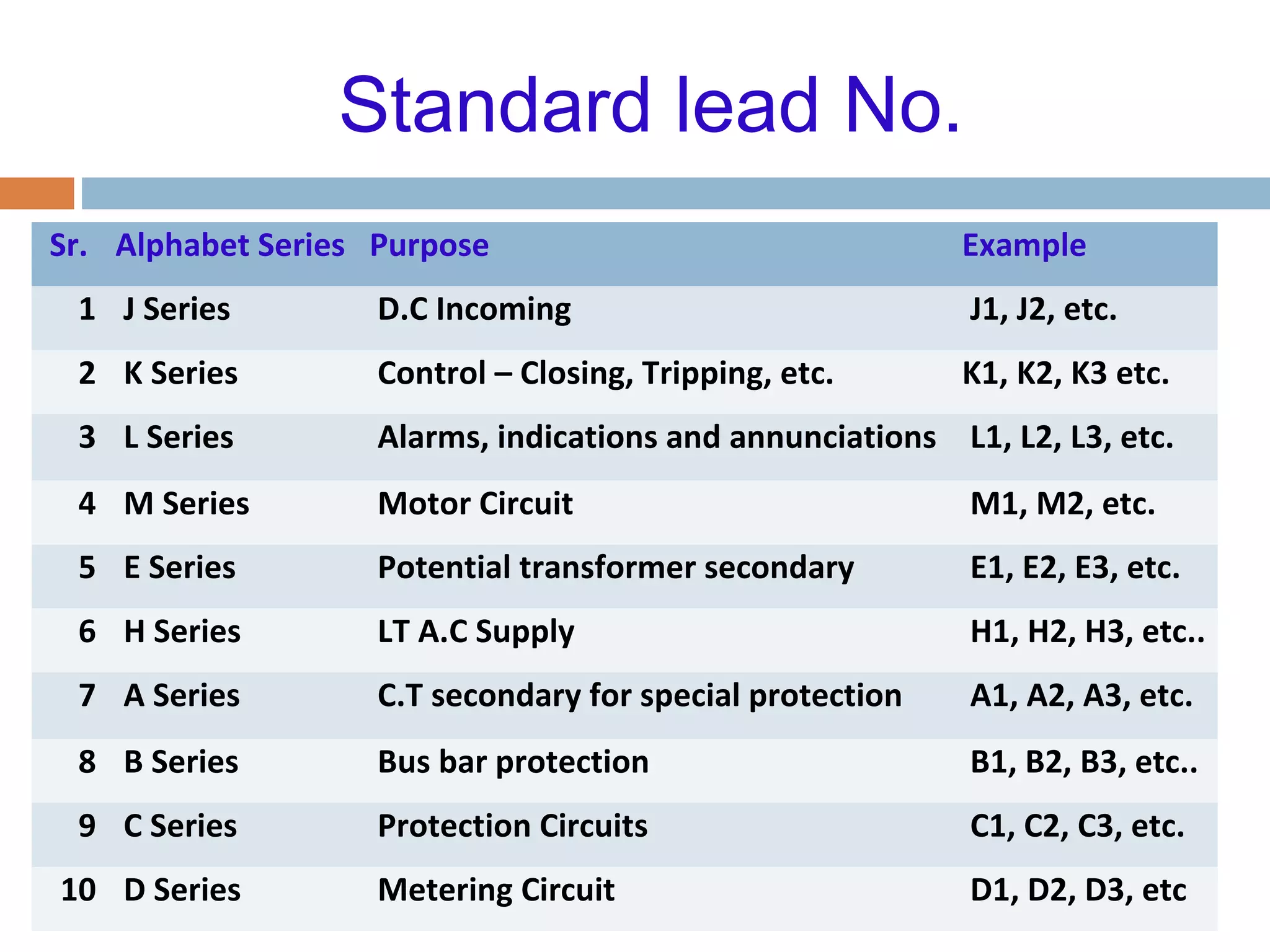 Standard lead No.

| Sr. | Alphabet Series | Purpose | Example |
|---|---|---|---|
| 1 | J Series | D.C Incoming | J1, J2, etc. |
| 2 | K Series | Control – Closing, Tripping, etc. | K1, K2, K3 etc. |
| 3 | L Series | Alarms, indications and annunciations | L1, L2, L3, etc. |
| 4 | M Series | Motor Circuit | M1, M2, etc. |
| 5 | E Series | Potential transformer secondary | E1, E2, E3, etc. |
| 6 | H Series | LT A.C Supply | H1, H2, H3, etc.. |
| 7 | A Series | C.T secondary for special protection | A1, A2, A3, etc. |
| 8 | B Series | Bus bar protection | B1, B2, B3, etc.. |
| 9 | C Series | Protection Circuits | C1, C2, C3, etc. |
| 10 | D Series | Metering Circuit | D1, D2, D3, etc |